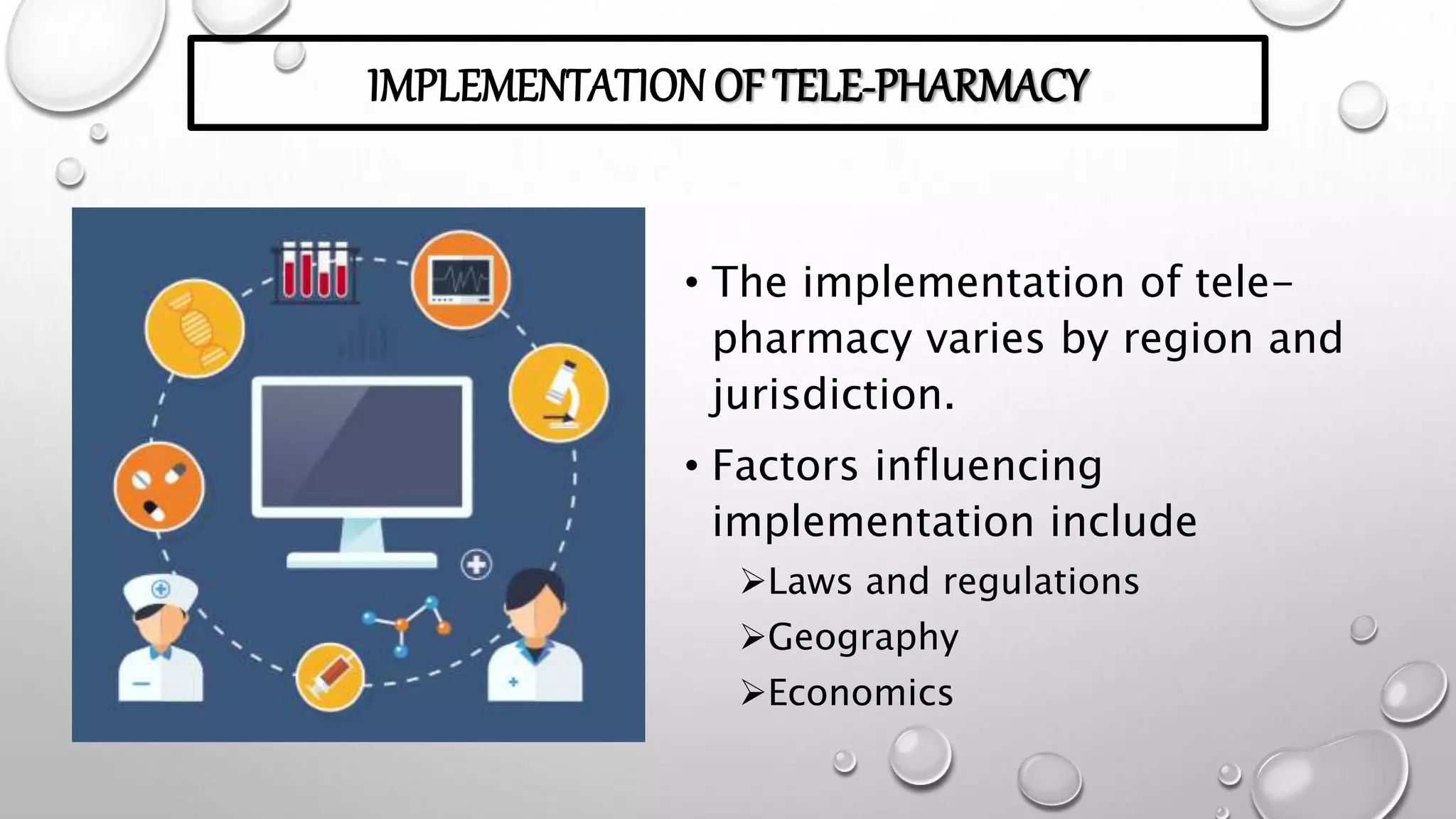 IMPLEMENTATION OF TELE-PHARMACY

• The implementation of tele-pharmacy varies by region and jurisdiction.

• Factors influencing implementation include

➢Laws and regulations

➢Geography

➢Economics